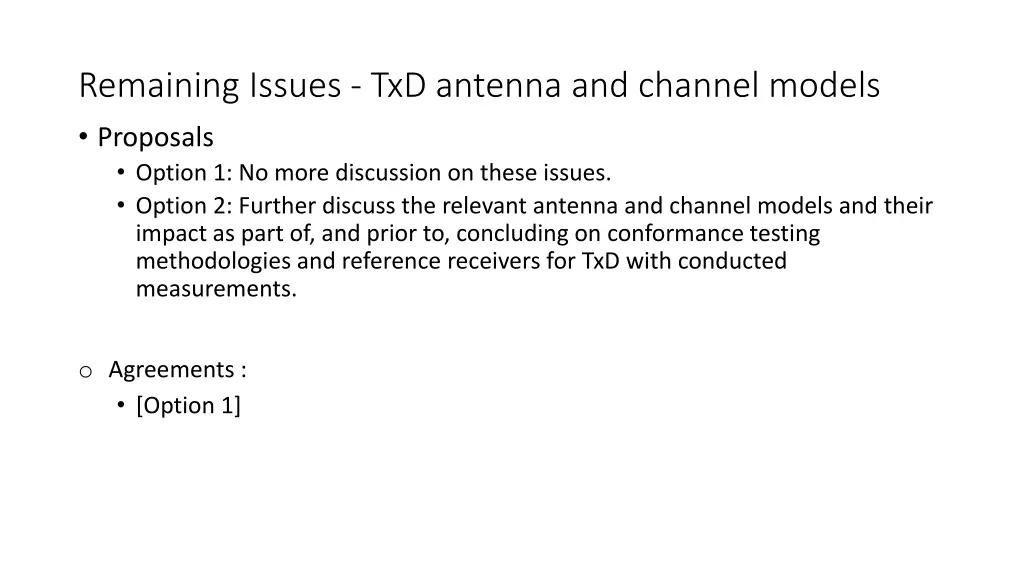 Remaining Issues - TxD antenna and channel models

• Proposals
  • Option 1: No more discussion on these issues.
  • Option 2: Further discuss the relevant antenna and channel models and their impact as part of, and prior to, concluding on conformance testing methodologies and reference receivers for TxD with conducted measurements.

o Agreements :
  • [Option 1]